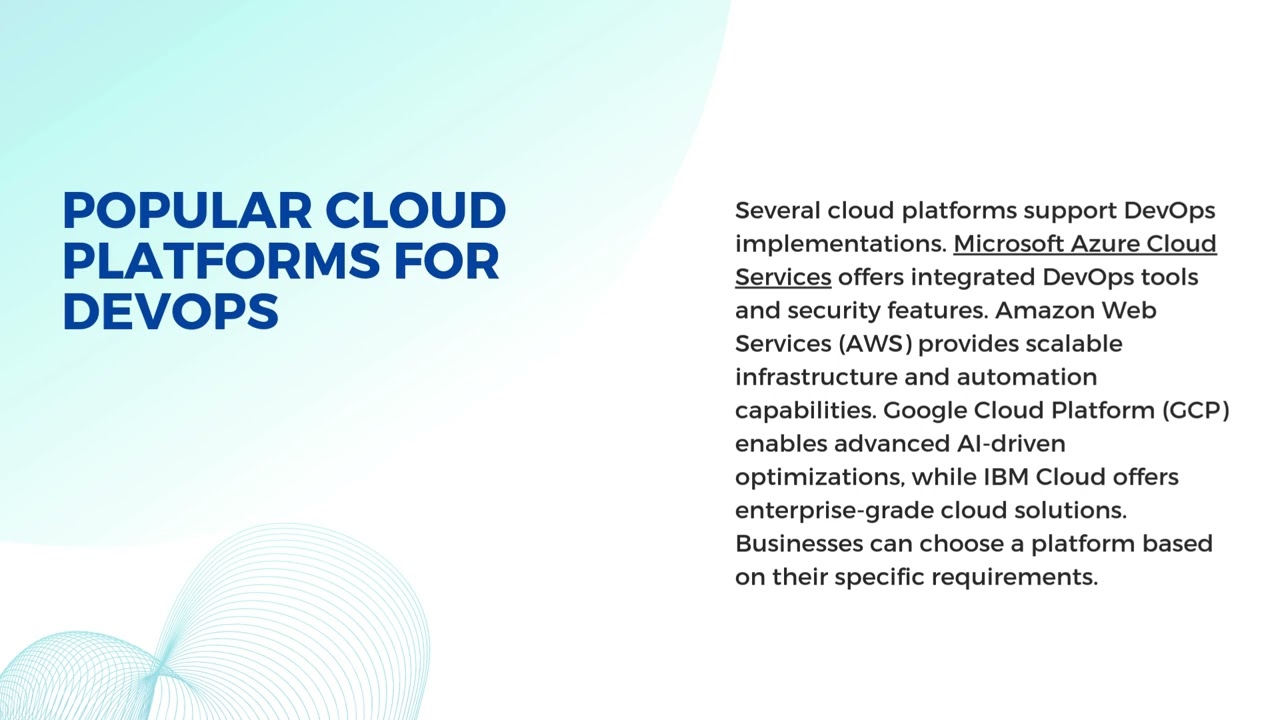 POPULAR CLOUD PLATFORMS FOR DEVOPS

Several cloud platforms support DevOps implementations. Microsoft Azure Cloud Services offers integrated DevOps tools and security features. Amazon Web Services (AWS) provides scalable infrastructure and automation capabilities. Google Cloud Platform (GCP) enables advanced AI-driven optimizations, while IBM Cloud offers enterprise-grade cloud solutions. Businesses can choose a platform based on their specific requirements.